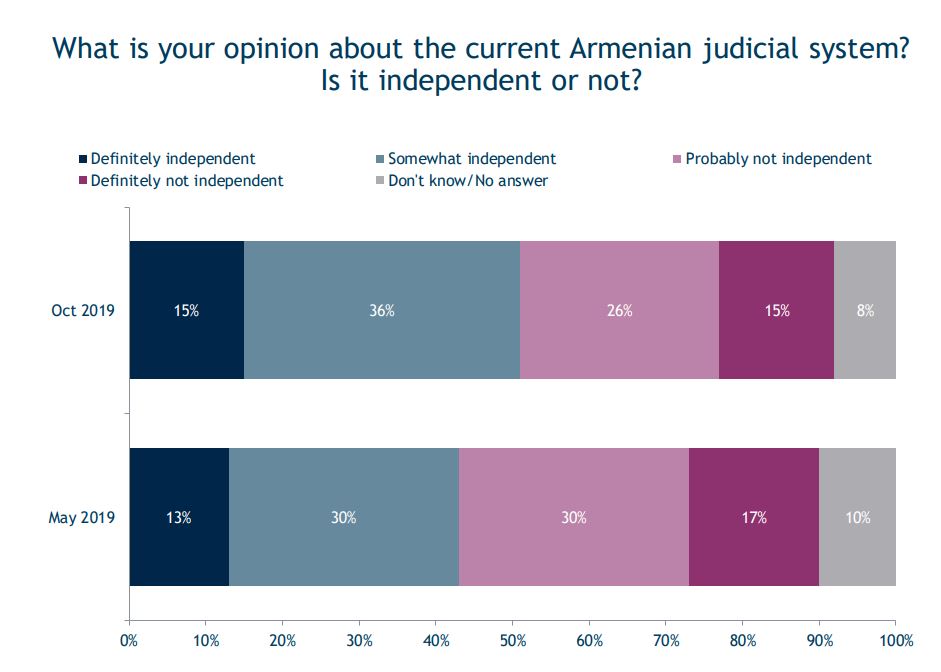 What is your opinion about the current Armenian judicial system? Is it independent or not?

Definitely independent
Somewhat independent
Probably not independent
Definitely not independent
Don't know/No answer

Oct 2019
15%
36%
26%
15%
8%

May 2019
13%
30%
30%
17%
10%

0%
10%
20%
30%
40%
50%
60%
70%
80%
90%
100%